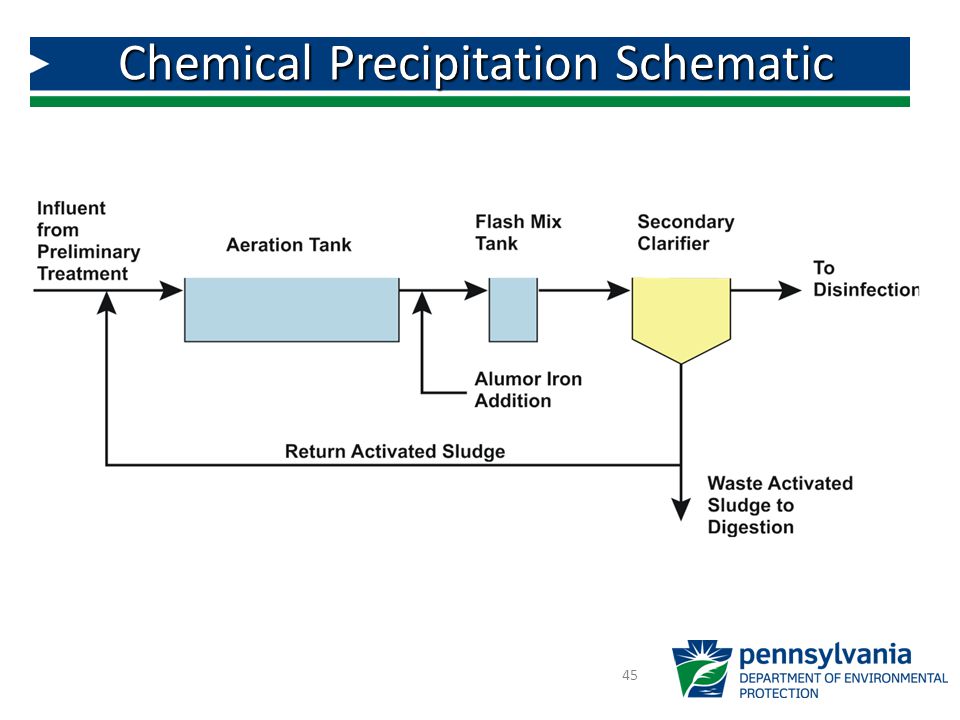 Chemical Precipitation Schematic

Influent from Preliminary Treatment

Aeration Tank

Flash Mix Tank

Secondary Clarifier

To Disinfection

Alumor Iron Addition

Return Activated Sludge

Waste Activated Sludge to Digestion

45

pennsylvania
DEPARTMENT OF ENVIRONMENTAL PROTECTION